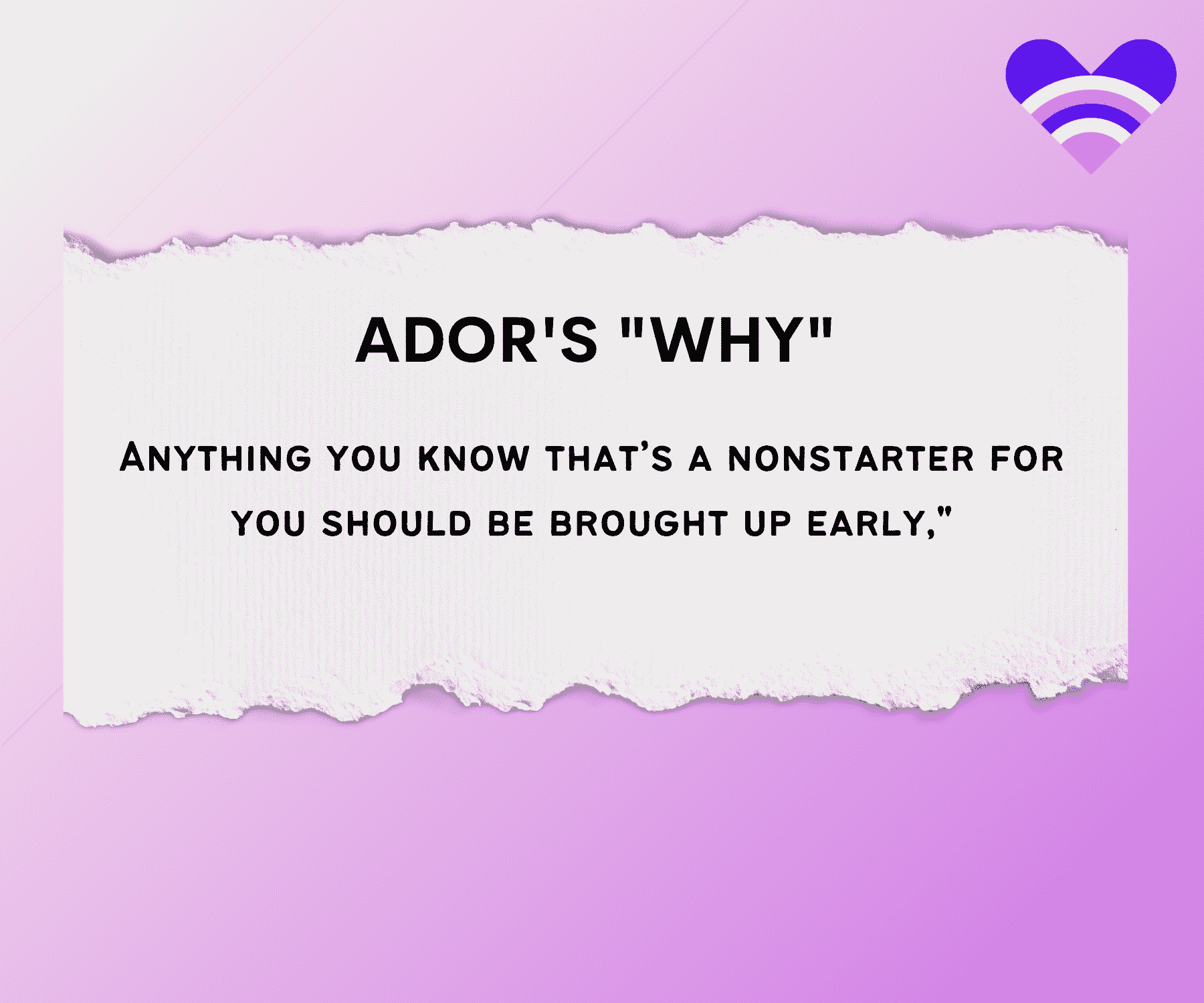 ADOR'S "WHY"

Anything you know that's a nonstarter for you should be brought up early,"